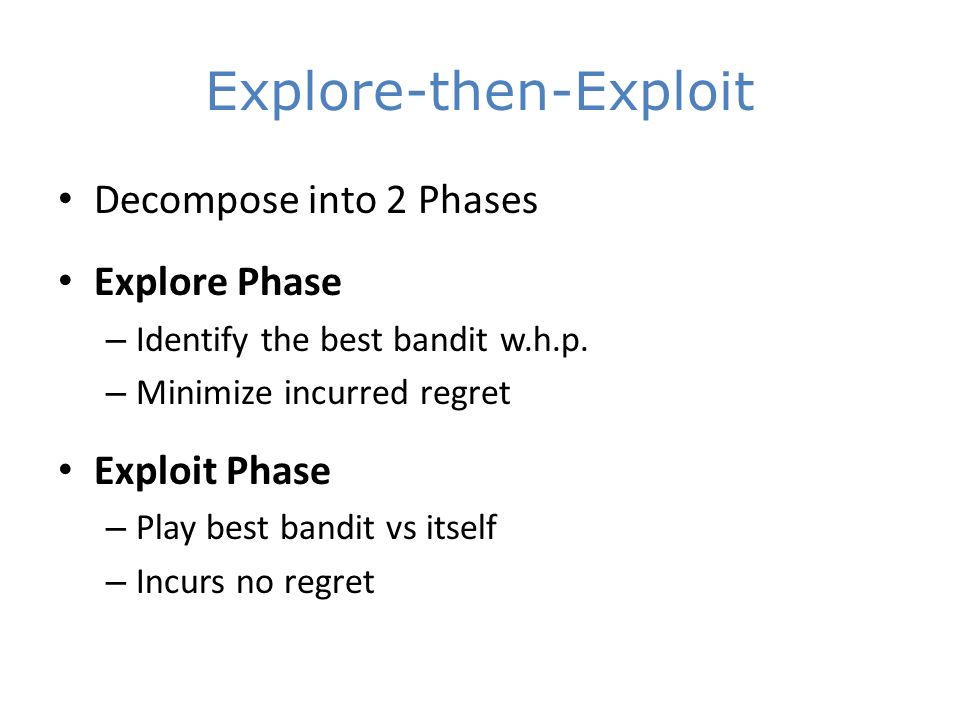 Explore-then-Exploit

• Decompose into 2 Phases

• Explore Phase
– Identify the best bandit w.h.p.
– Minimize incurred regret

• Exploit Phase
– Play best bandit vs itself
– Incurs no regret